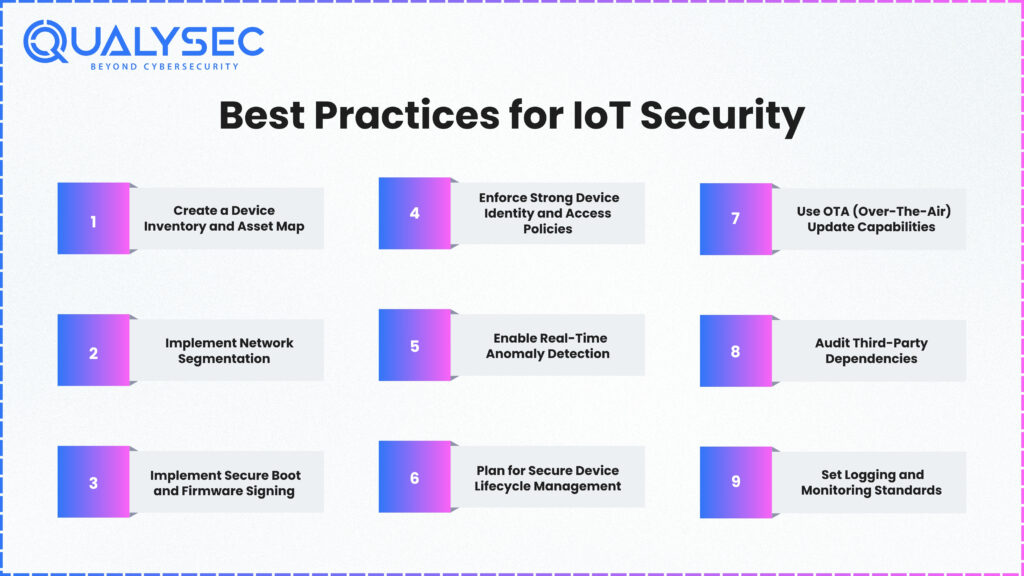 QUALYSEC
BEYOND CYBERSECURITY

Best Practices for IoT Security

1 Create a Device Inventory and Asset Map

2 Implement Network Segmentation

3 Implement Secure Boot and Firmware Signing

4 Enforce Strong Device Identity and Access Policies

5 Enable Real-Time Anomaly Detection

6 Plan for Secure Device Lifecycle Management

7 Use OTA (Over-The-Air) Update Capabilities

8 Audit Third-Party Dependencies

9 Set Logging and Monitoring Standards